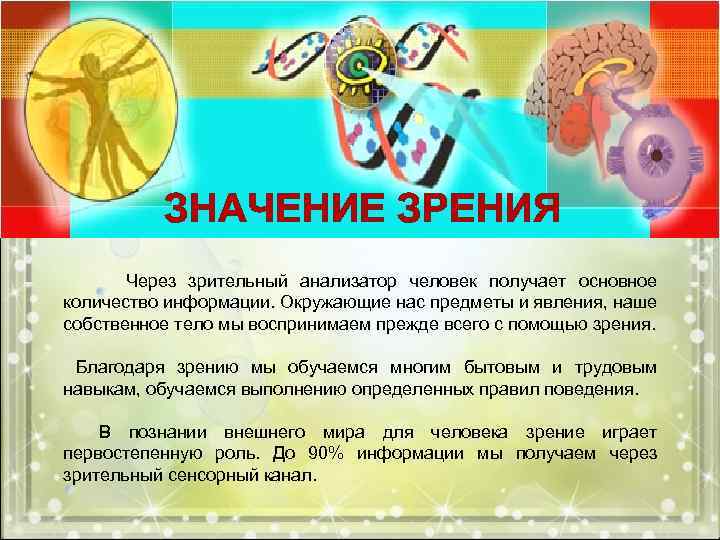 ЗНАЧЕНИЕ ЗРЕНИЯ

Через зрительный анализатор человек получает основное количество информации. Окружающие нас предметы и явления, наше собственное тело мы воспринимаем прежде всего с помощью зрения.

Благодаря зрению мы обучаемся многим бытовым и трудовым навыкам, обучаемся выполнению определенных правил поведения.

В познании внешнего мира для человека зрение играет первостепенную роль. До 90% информации мы получаем через зрительный сенсорный канал.